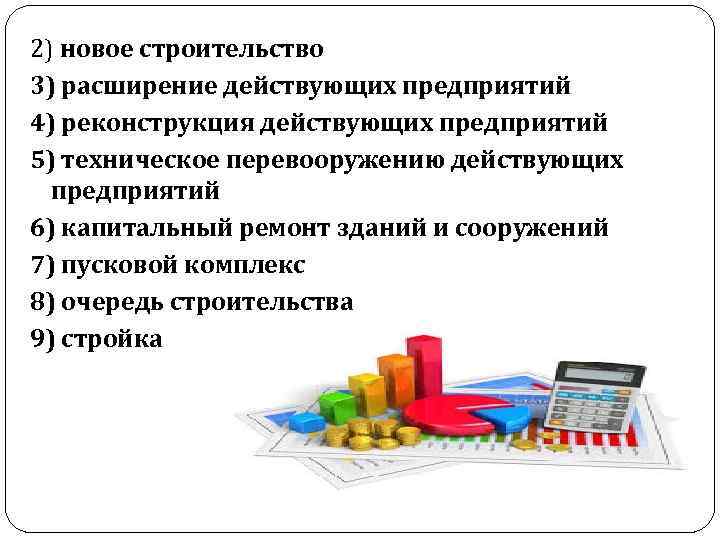 2) новое строительство
3) расширение действующих предприятий
4) реконструкция действующих предприятий
5) техническое перевооружению действующих предприятий
6) капитальный ремонт зданий и сооружений
7) пусковой комплекс
8) очередь строительства
9) стройка